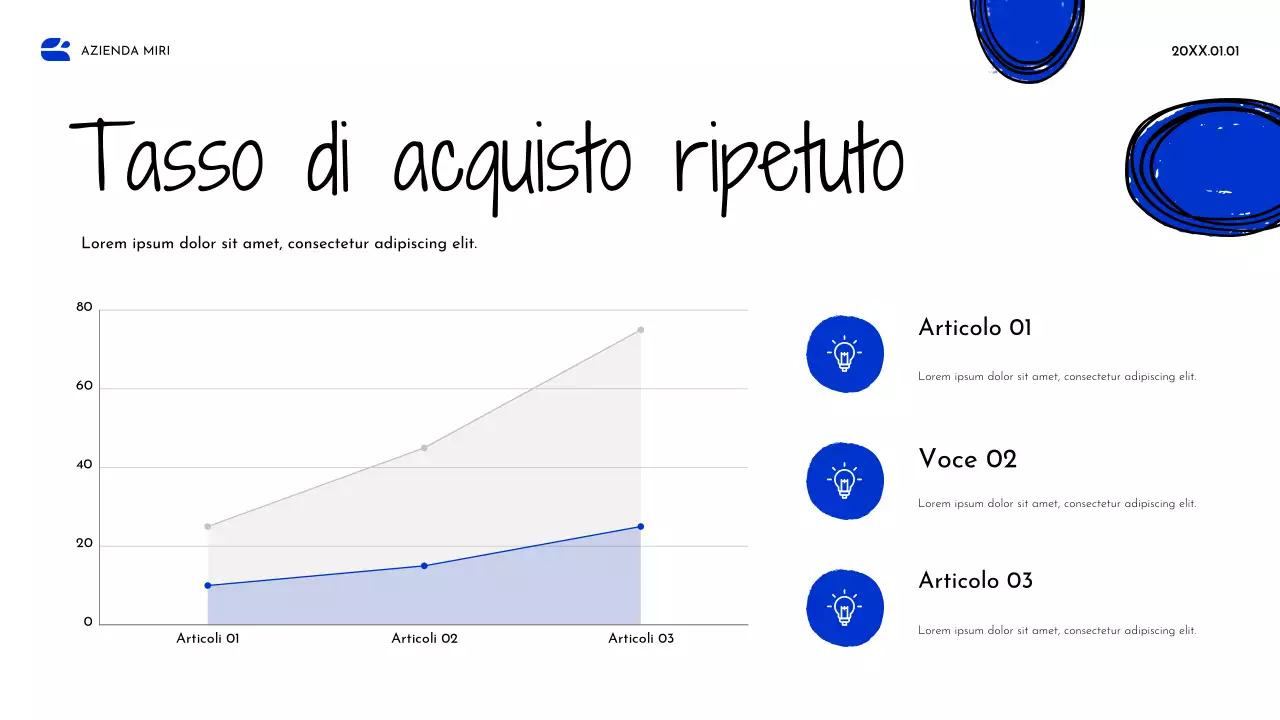 AZIENDA MIRI

20XX.01.01

Tasso di acquisto ripetuto

Lorem ipsum dolor sit amet, consectetur adipiscing elit.

80
60
40
20
0

Articoli 01
Articoli 02
Articoli 03

Articolo 01

Lorem ipsum dolor sit amet, consectetur adipiscing elit.

Voce 02

Lorem ipsum dolor sit amet, consectetur adipiscing elit.

Articolo 03

Lorem ipsum dolor sit amet, consectetur adipiscing elit.